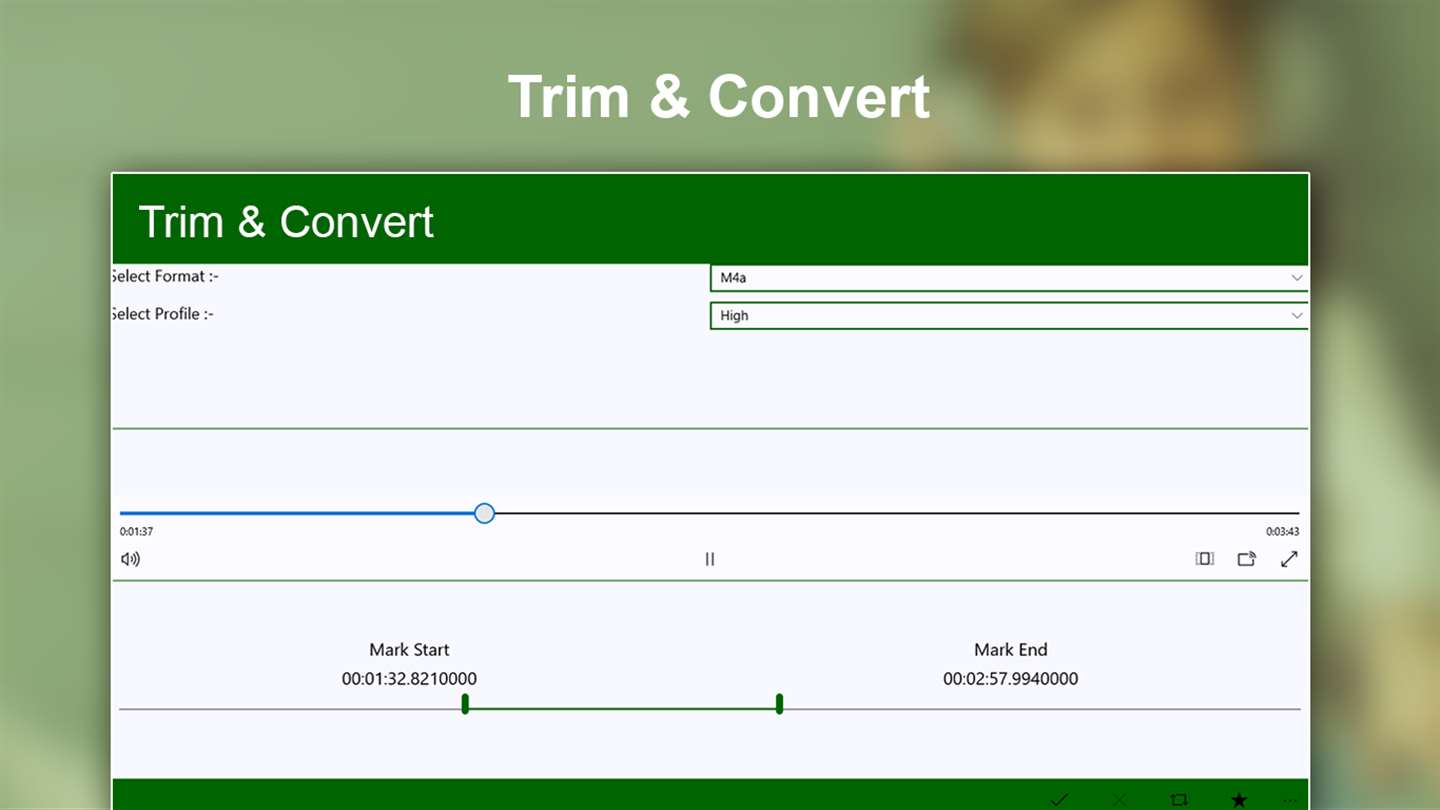 Trim & Convert

Trim & Convert

Select Format :-

M4a

Select Profile :-

High

0:01:37

0:03:43

Mark Start
00:01:32.8210000

Mark End
00:02:57.9940000